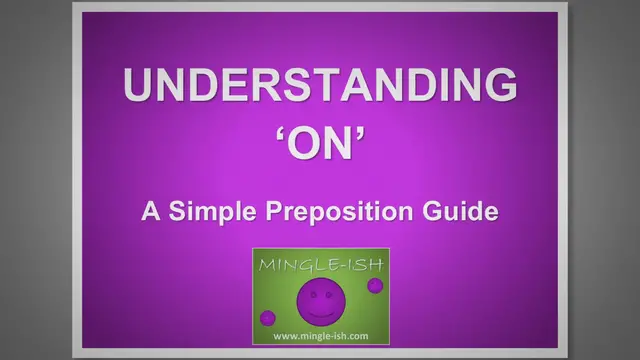 UNDERSTANDING
‘ON’

A Simple Preposition Guide

MINGLE-ISH

www.mingle-ish.com